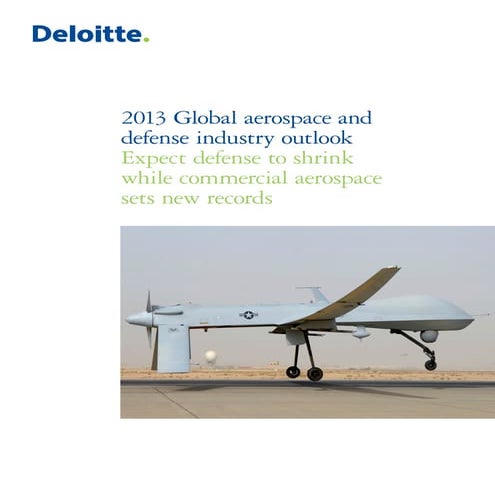 Deloitte.

2013 Global aerospace and defense industry outlook
Expect defense to shrink while commercial aerospace sets new records